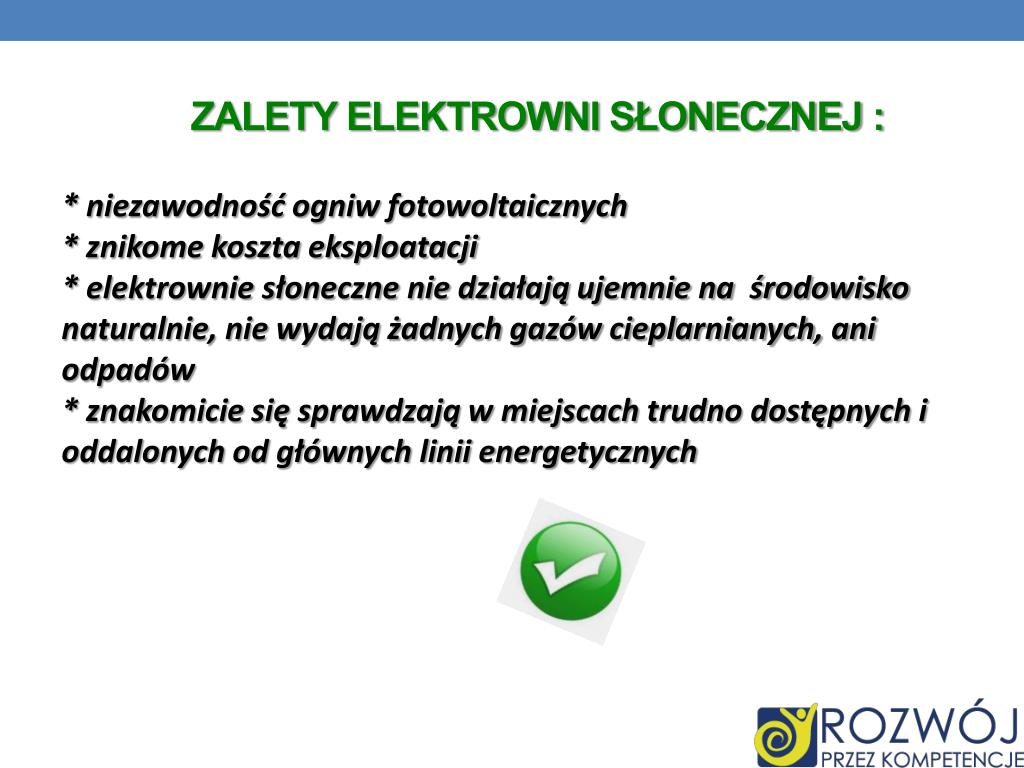 ZALETY ELEKTROWNI SŁONECZNEJ :

* niezawodność ogniw fotowoltaicznych
* znikome koszta eksploatacji
* elektrownie słoneczne nie działają ujemnie na środowisko naturalnie, nie wydają żadnych gazów cieplarnianych, ani odpadów
* znakomicie się sprawdzają w miejscach trudno dostępnych i oddalonych od głównych linii energetycznych

ROZWÓJ
PRZEZ KOMPETENCJE